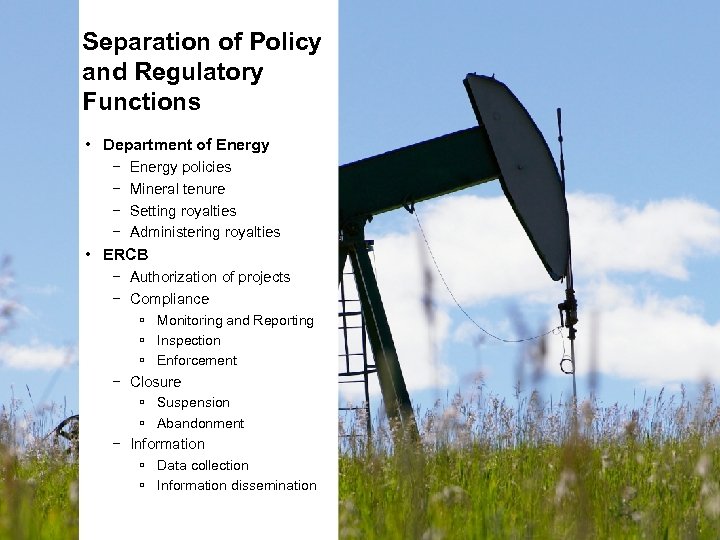 Separation of Policy and Regulatory Functions

• Department of Energy
  – Energy policies
  – Mineral tenure
  – Setting royalties
  – Administering royalties
• ERCB
  – Authorization of projects
  – Compliance
    ▫ Monitoring and Reporting
    ▫ Inspection
    ▫ Enforcement
  – Closure
    ▫ Suspension
    ▫ Abandonment
  – Information
    ▫ Data collection
    ▫ Information dissemination